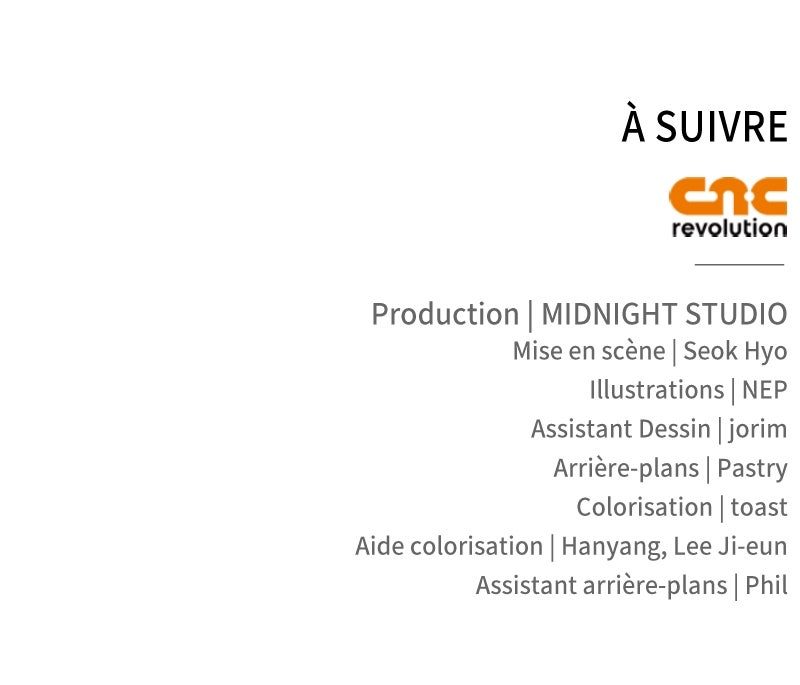 À SUIVRE

cnc
revolution

Production | MIDNIGHT STUDIO
Mise en scène | Seok Hyo
Illustrations | NEP
Assistant Dessin | jorim
Arrière-plans | Pastry
Colorisation | toast
Aide colorisation | Hanyang, Lee Ji-eun
Assistant arrière-plans | Phil